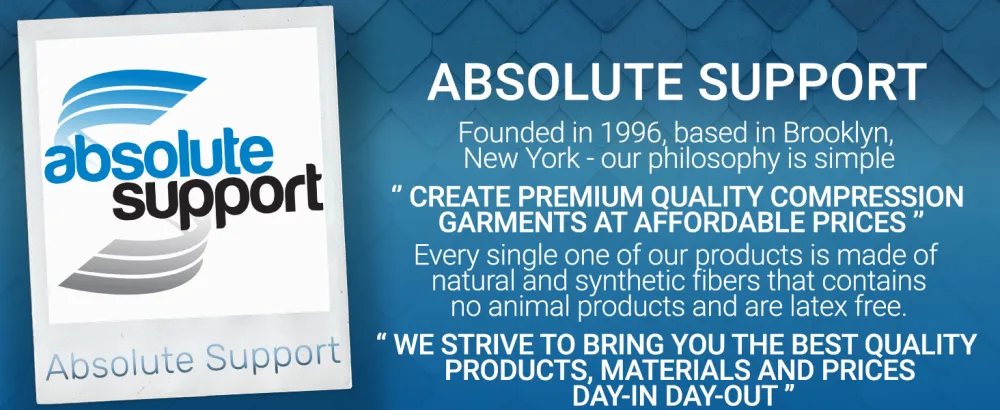 absolute
support

Absolute Support

ABSOLUTE SUPPORT

Founded in 1996, based in Brooklyn, New York - our philosophy is simple

" CREATE PREMIUM QUALITY COMPRESSION GARMENTS AT AFFORDABLE PRICES "

Every single one of our products is made of natural and synthetic fibers that contains no animal products and are latex free.

" WE STRIVE TO BRING YOU THE BEST QUALITY PRODUCTS, MATERIALS AND PRICES DAY-IN DAY-OUT "